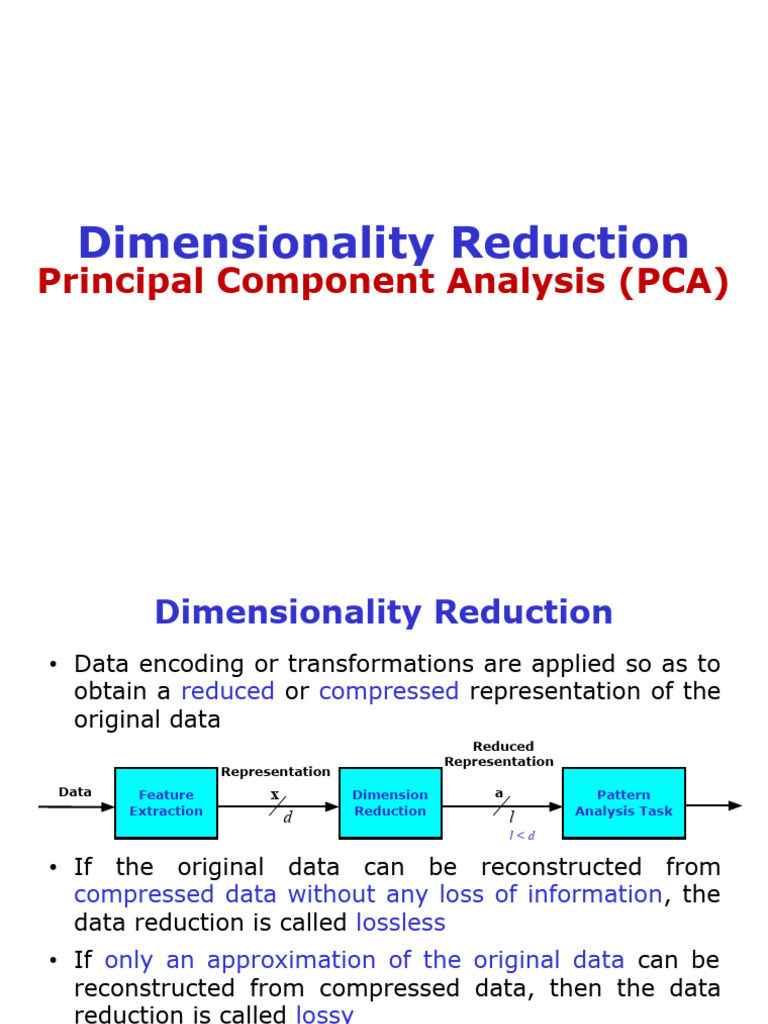 Dimensionality Reduction
Principal Component Analysis (PCA)

Dimensionality Reduction

• Data encoding or transformations are applied so as to obtain a reduced or compressed representation of the original data

Data
Feature Extraction
Representation
$\mathbf{x}$
$d$
Dimension Reduction
Reduced Representation
$\mathbf{a}$
$l$
$l < d$
Pattern Analysis Task

• If the original data can be reconstructed from compressed data without any loss of information, the data reduction is called lossless

• If only an approximation of the original data can be reconstructed from compressed data, then the data reduction is called lossy